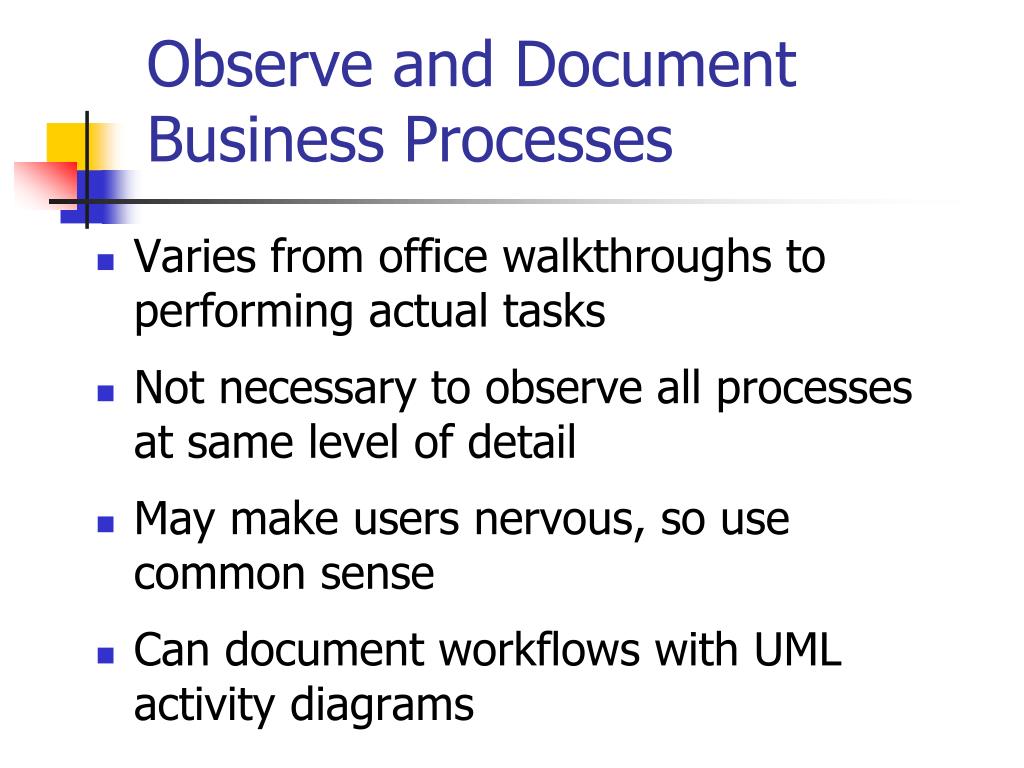 Observe and Document Business Processes

- Varies from office walkthroughs to performing actual tasks
- Not necessary to observe all processes at same level of detail
- May make users nervous, so use common sense
- Can document workflows with UML activity diagrams